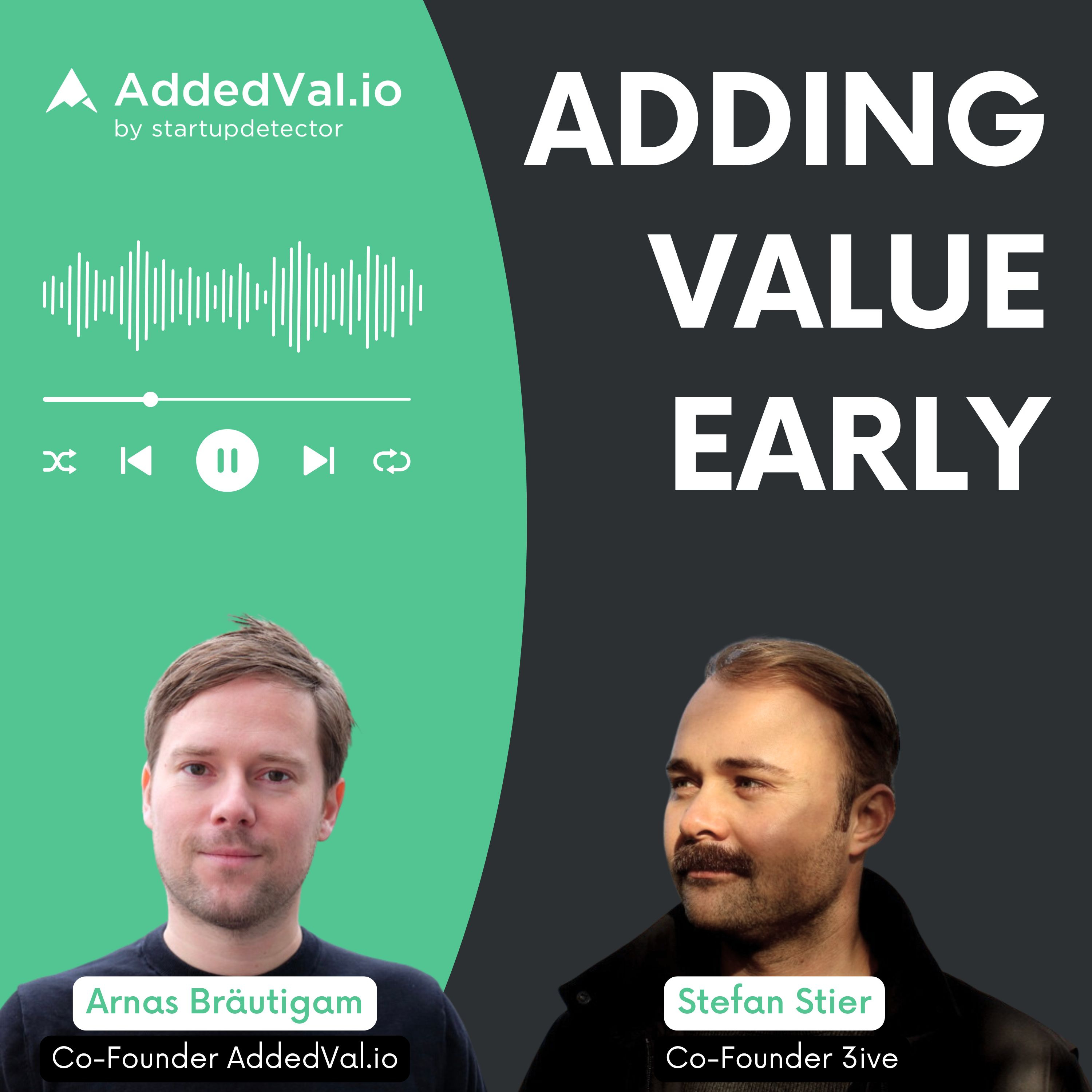 AddedVal.io
by startupdetector

ADDING VALUE EARLY

Arnas Bräutigam
Co-Founder AddedVal.io

Stefan Stier
Co-Founder 3ive